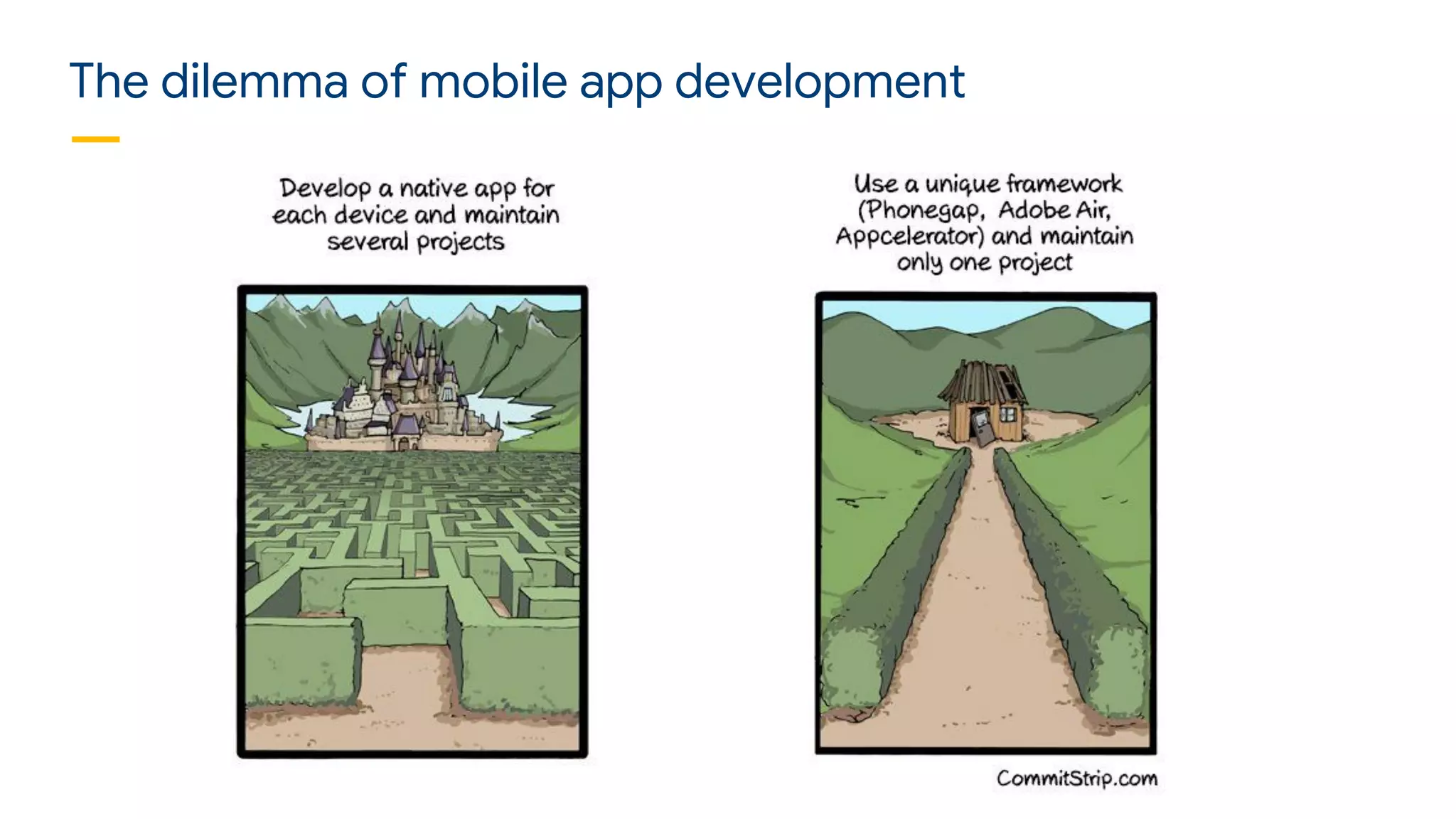 The dilemma of mobile app development

Develop a native app for each device and maintain several projects

Use a unique framework (Phonegap, Adobe Air, Appcelerator) and maintain only one project

CommitStrip.com